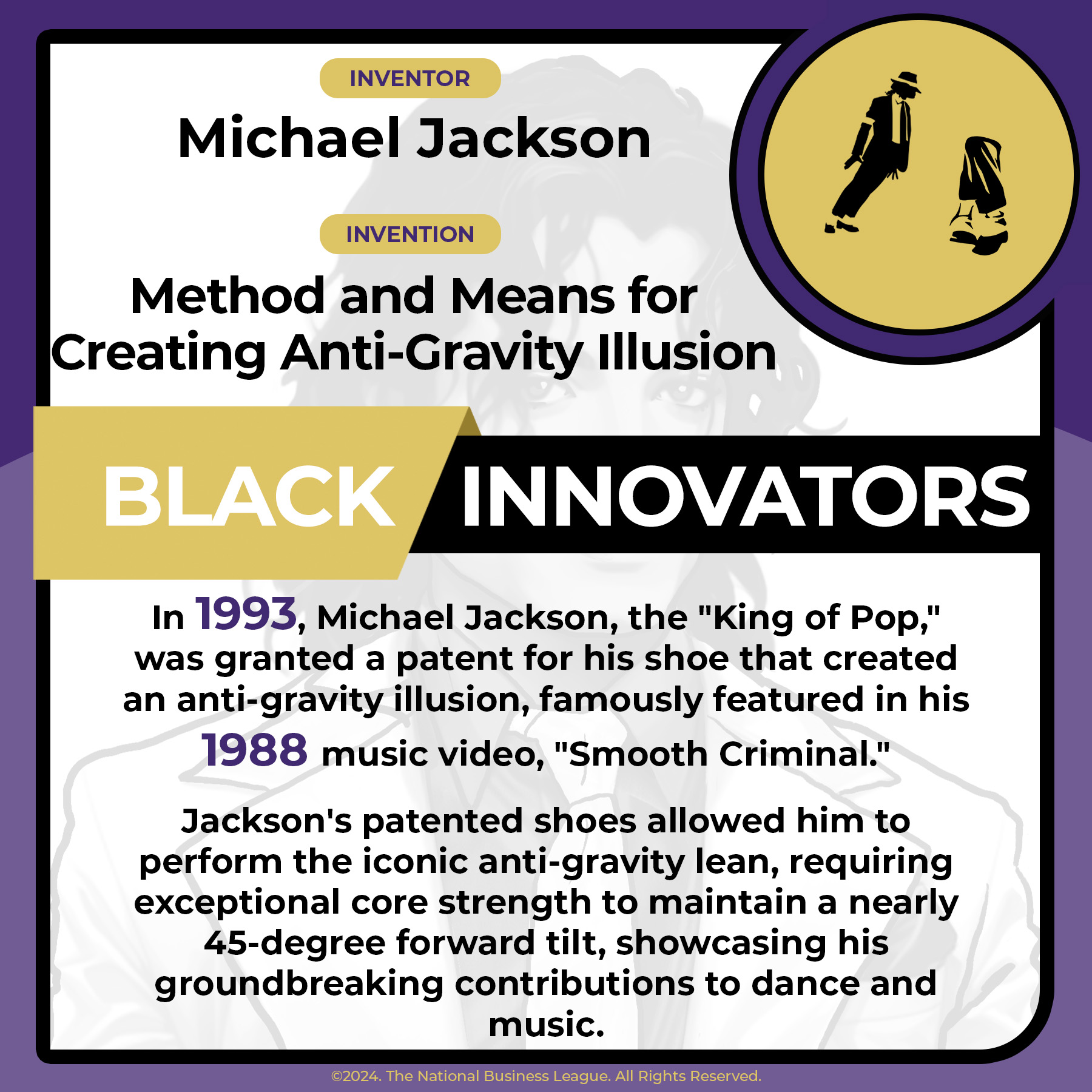 INVENTOR

Michael Jackson

INVENTION

Method and Means for Creating Anti-Gravity Illusion

BLACK INNOVATORS

In 1993, Michael Jackson, the "King of Pop," was granted a patent for his shoe that created an anti-gravity illusion, famously featured in his 1988 music video, "Smooth Criminal."

Jackson's patented shoes allowed him to perform the iconic anti-gravity lean, requiring exceptional core strength to maintain a nearly 45-degree forward tilt, showcasing his groundbreaking contributions to dance and music.

©2024. The National Business League. All Rights Reserved.